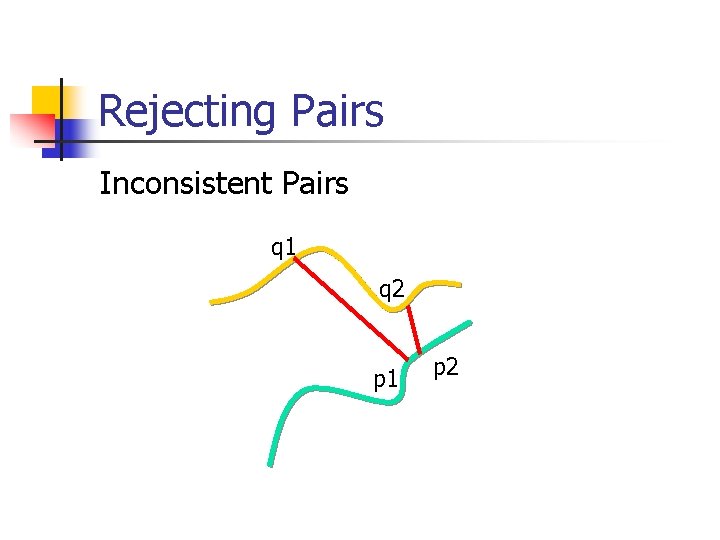 Rejecting Pairs

Inconsistent Pairs

q1
q2
p1
p2